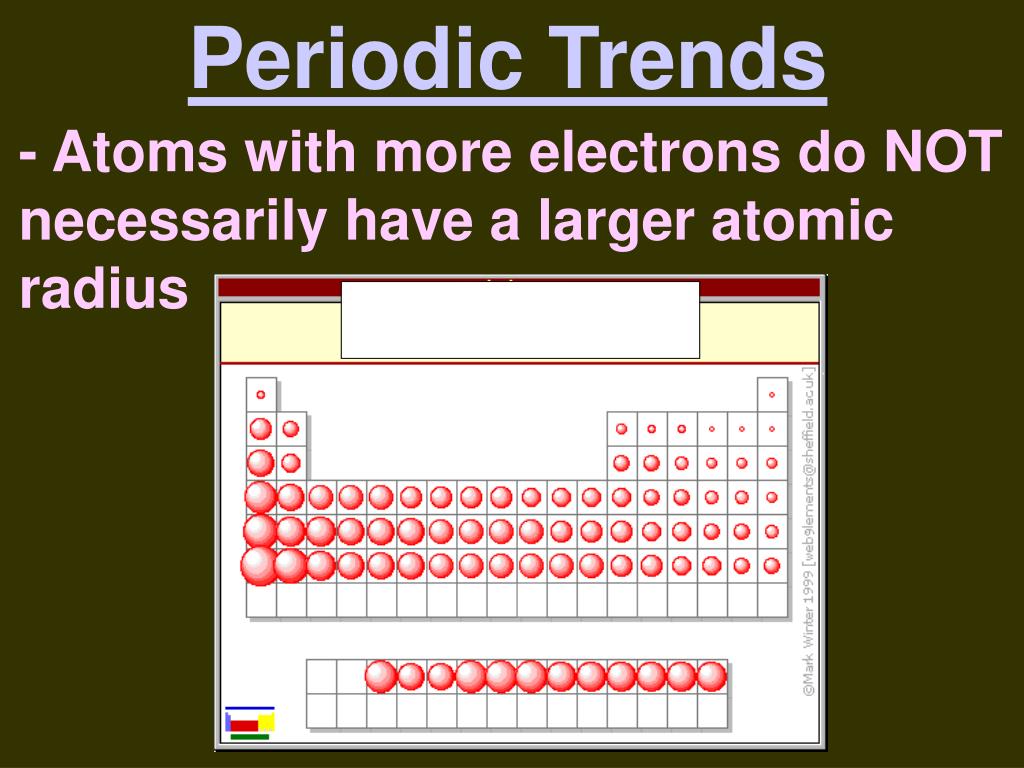 Periodic Trends

- Atoms with more electrons do NOT necessarily have a larger atomic radius

©Mark Winter 1999 [webelements@sheffield.ac.uk]